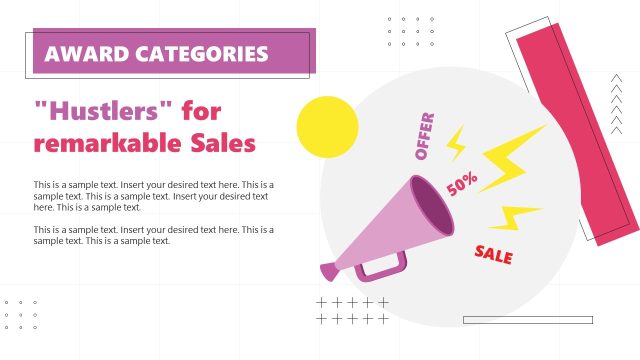 AWARD CATEGORIES

"Hustlers" for remarkable Sales

This is a sample text. Insert your desired text here. This is a sample text. This is a sample text. Insert your desired text here. This is a sample text.

This is a sample text. Insert your desired text here. This is a sample text. This is a sample text.

OFFER

50%

SALE